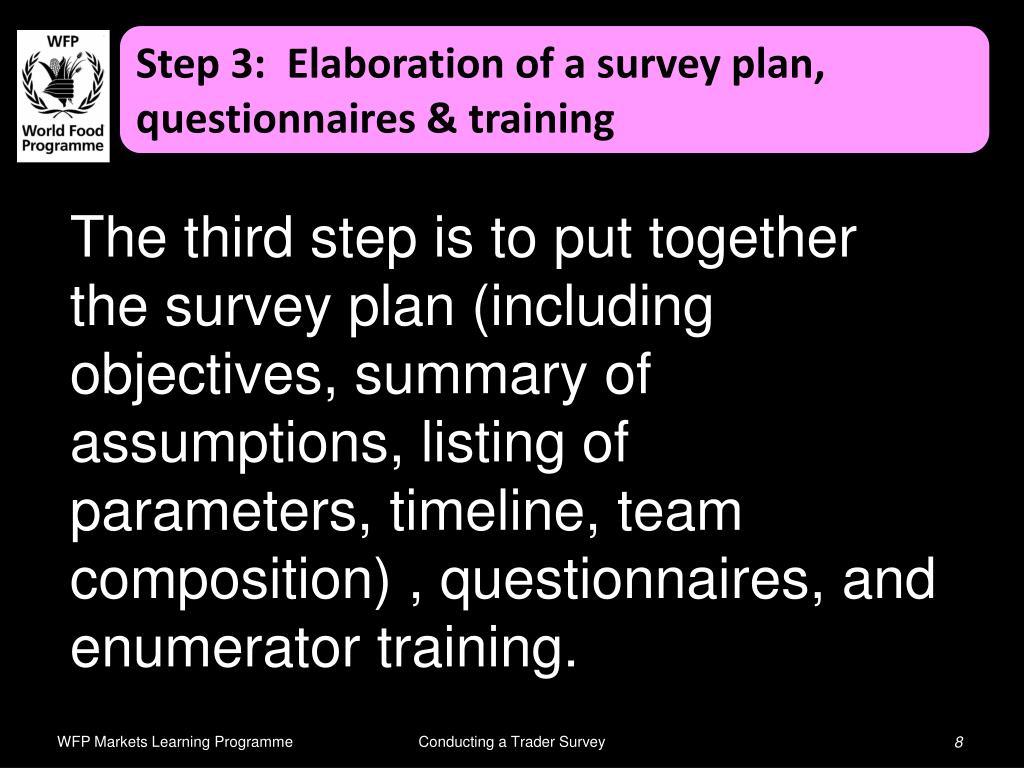 WFP
World Food Programme

Step 3: Elaboration of a survey plan, questionnaires & training

The third step is to put together the survey plan (including objectives, summary of assumptions, listing of parameters, timeline, team composition) , questionnaires, and enumerator training.

WFP Markets Learning Programme

Conducting a Trader Survey

8